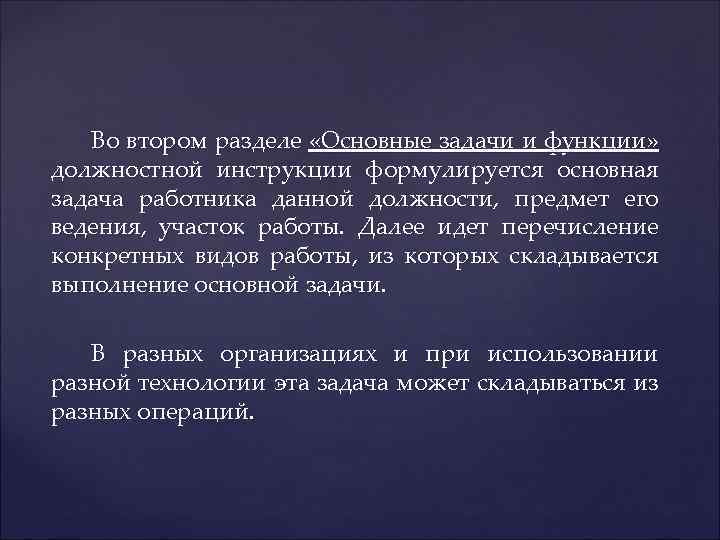 Во втором разделе «Основные задачи и функции» должностной инструкции формулируется основная задача работника данной должности, предмет его ведения, участок работы. Далее идет перечисление конкретных видов работы, из которых складывается выполнение основной задачи.

В разных организациях и при использовании разной технологии эта задача может складываться из разных операций.